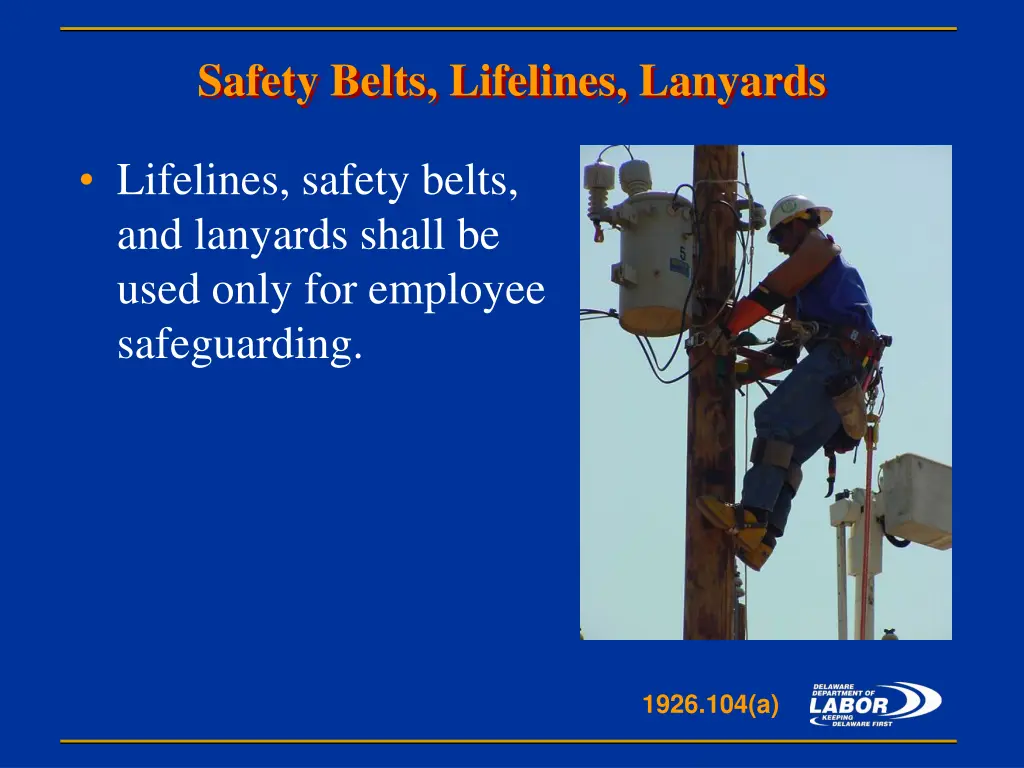 Safety Belts, Lifelines, Lanyards

• Lifelines, safety belts, and lanyards shall be used only for employee safeguarding.

5

1926.104(a)

DELAWARE DEPARTMENT OF LABOR KEEPING DELAWARE FIRST